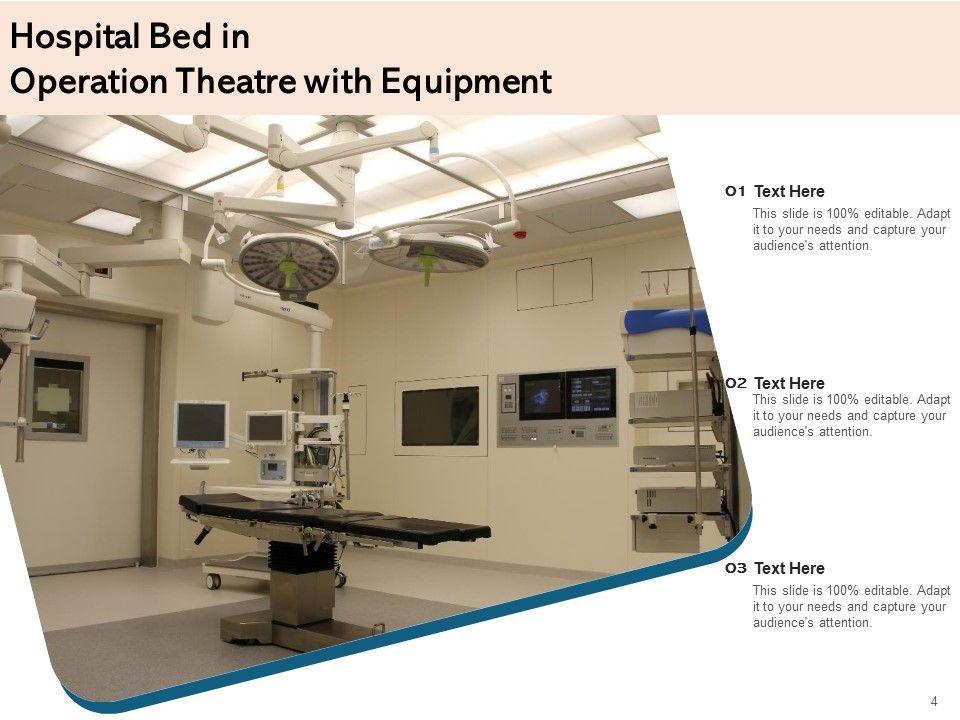 Hospital Bed in
Operation Theatre with Equipment

01 Text Here
This slide is 100% editable. Adapt it to your needs and capture your audience's attention.

02 Text Here
This slide is 100% editable. Adapt it to your needs and capture your audience's attention.

03 Text Here
This slide is 100% editable. Adapt it to your needs and capture your audience's attention.

4